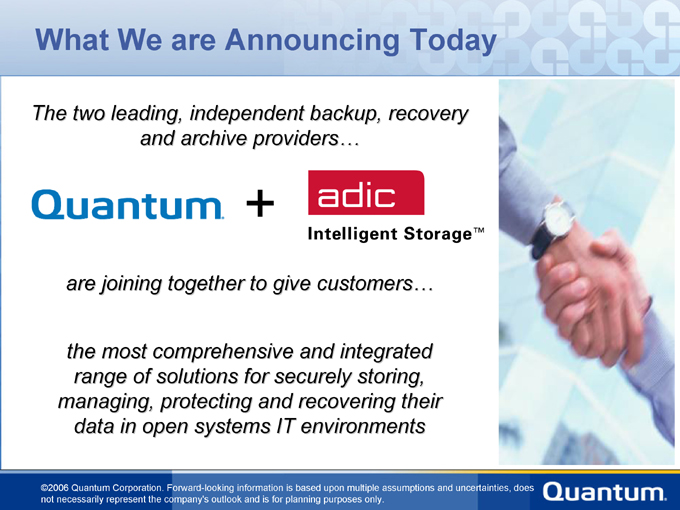 What We are Announcing Today

The two leading, independent backup, recovery and archive providers…

Quantum. + adic Intelligent Storage™

are joining together to give customers…

the most comprehensive and integrated range of solutions for securely storing, managing, protecting and recovering their data in open systems IT environments

©2006 Quantum Corporation. Forward-looking information is based upon multiple assumptions and uncertainties, does not necessarily represent the company's outlook and is for planning purposes only.

Quantum.